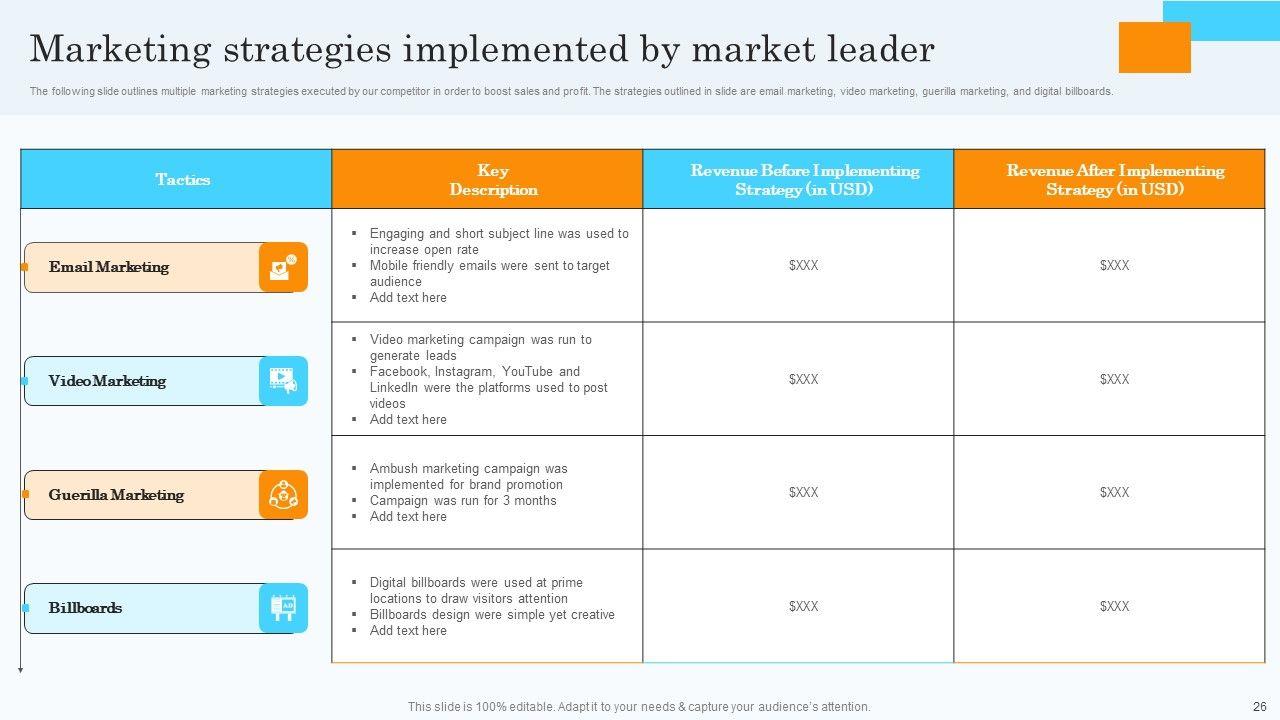 Marketing strategies implemented by market leader

The following slide outlines multiple marketing strategies executed by our competitor in order to boost sales and profit. The strategies outlined in slide are email marketing, video marketing, guerilla marketing, and digital billboards.

| Tactics | Key Description | Revenue Before Implementing Strategy (in USD) | Revenue After Implementing Strategy (in USD) |
|---|---|---|---|
| Email Marketing | ▪ Engaging and short subject line was used to increase open rate ▪ Mobile friendly emails were sent to target audience ▪ Add text here | $XXX | $XXX |
| Video Marketing | ▪ Video marketing campaign was run to generate leads ▪ Facebook, Instagram, YouTube and LinkedIn were the platforms used to post videos ▪ Add text here | $XXX | $XXX |
| Guerilla Marketing | ▪ Ambush marketing campaign was implemented for brand promotion ▪ Campaign was run for 3 months ▪ Add text here | $XXX | $XXX |
| Billboards | ▪ Digital billboards were used at prime locations to draw visitors attention ▪ Billboards design were simple yet creative ▪ Add text here | $XXX | $XXX |

This slide is 100% editable. Adapt it to your needs & capture your audience's attention.

26